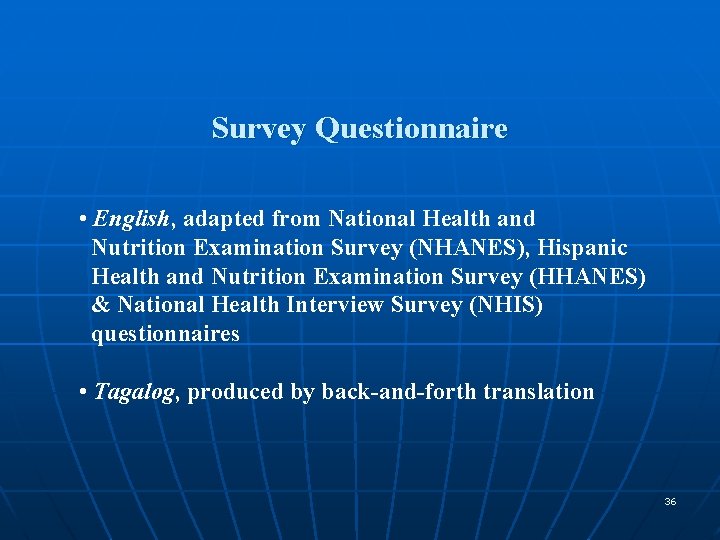 Survey Questionnaire

• English, adapted from National Health and Nutrition Examination Survey (NHANES), Hispanic Health and Nutrition Examination Survey (HHANES) & National Health Interview Survey (NHIS) questionnaires

• Tagalog, produced by back-and-forth translation

36